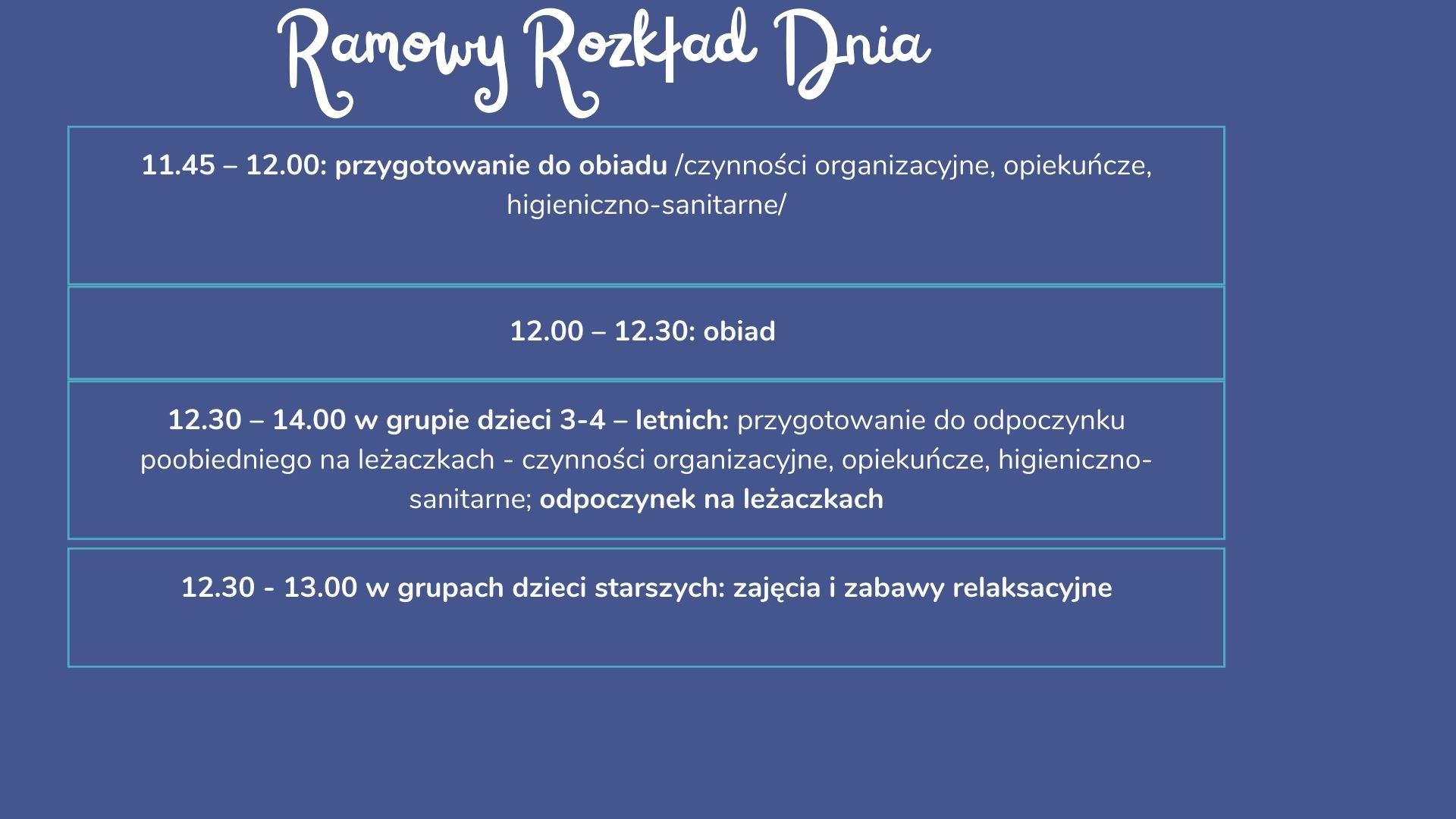 Ramowy Rozkład Dnia

11.45 – 12.00: przygotowanie do obiadu /czynności organizacyjne, opiekuńcze, higieniczno-sanitarne/

12.00 – 12.30: obiad

12.30 – 14.00 w grupie dzieci 3-4 – letnich: przygotowanie do odpoczynku poobiedniego na leżaczkach - czynności organizacyjne, opiekuńcze, higieniczno-sanitarne; odpoczynek na leżaczkach

12.30 - 13.00 w grupach dzieci starszych: zajęcia i zabawy relaksacyjne